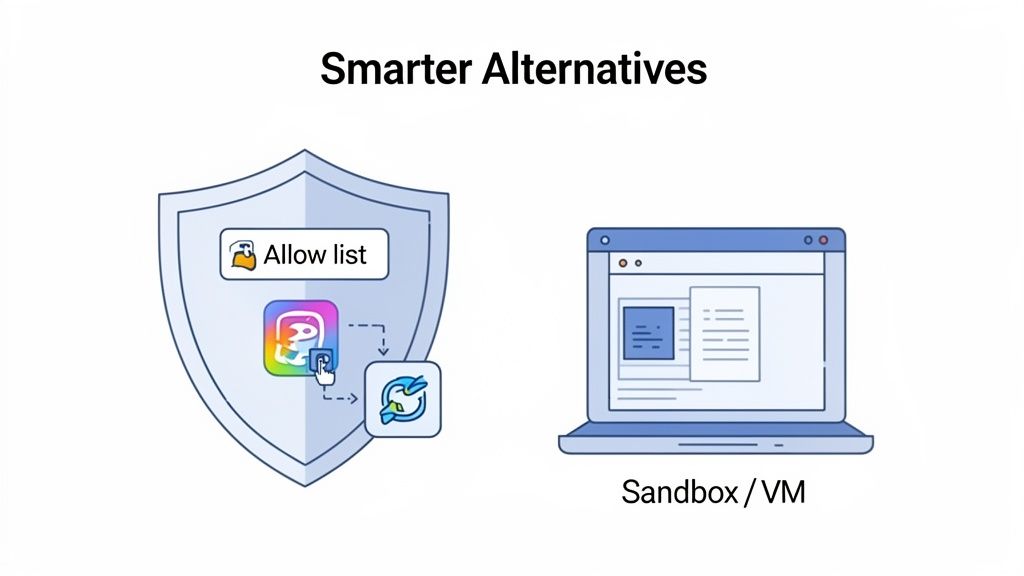 Smarter Alternatives

Allow list

Sandbox / VM